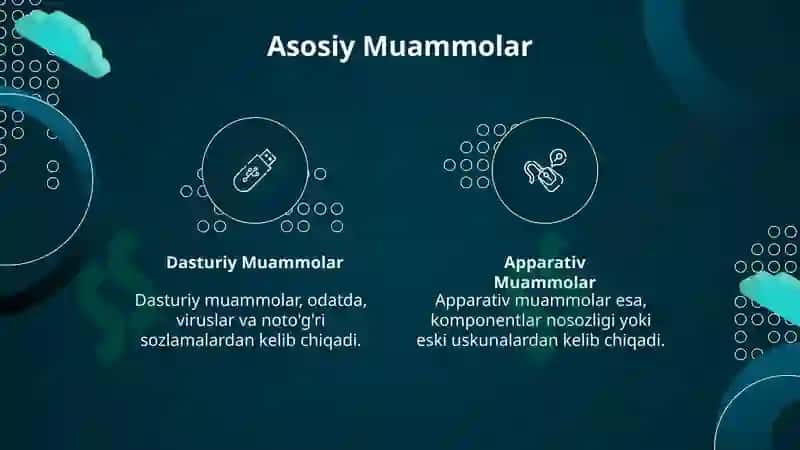 Asosiy Muammolar

Dasturiy Muammolar

Dasturiy muammolar, odatda, viruslar va noto'g'ri sozlamalardan kelib chiqadi.

Apparativ Muammolar

Apparativ muammolar esa, komponentlar nosozligi yoki eski uskunalardan kelib chiqadi.